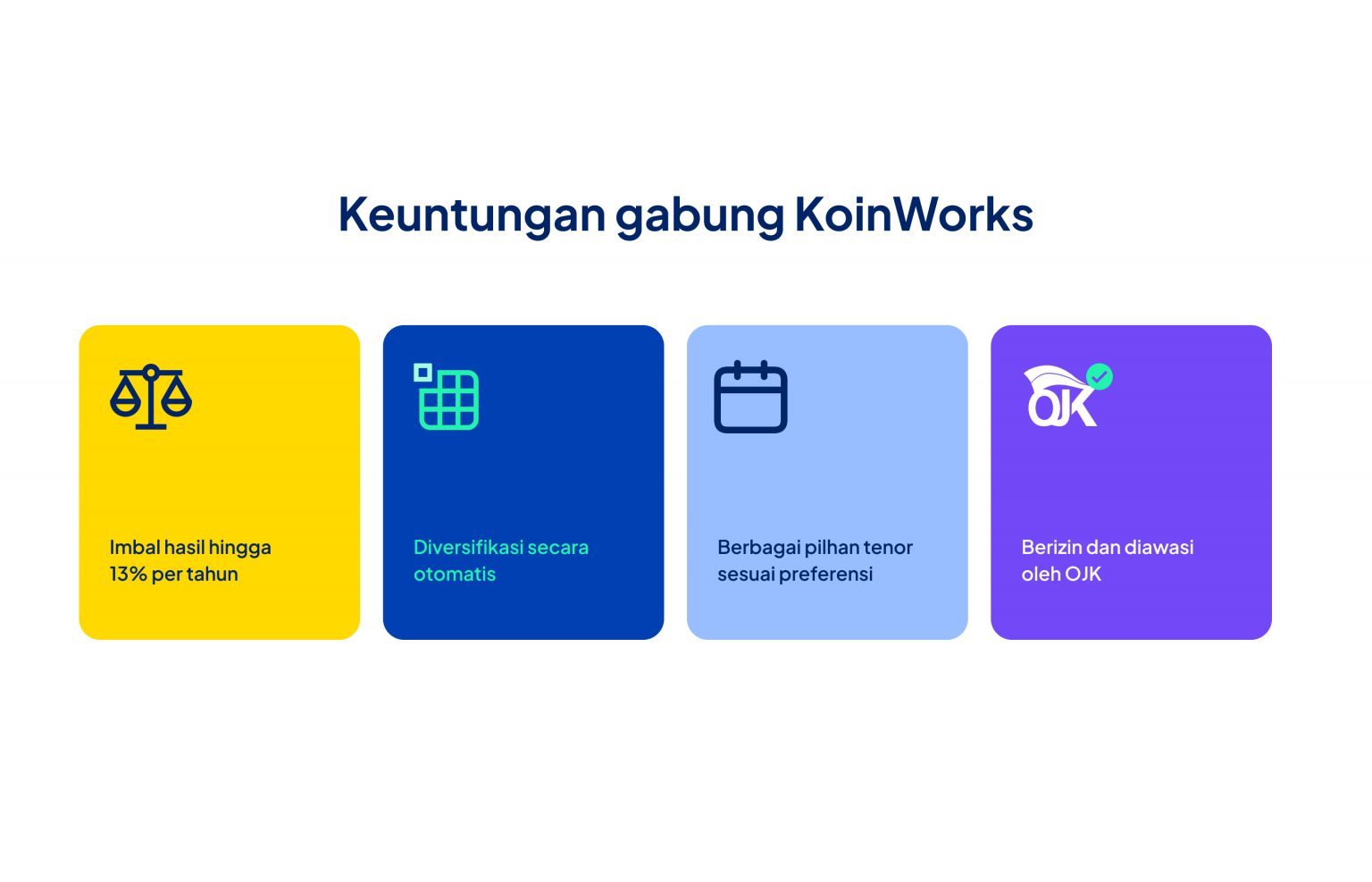 Keuntungan gabung KoinWorks

Imbal hasil hingga 13% per tahun

Diversifikasi secara otomatis

Berbagai pilhan tenor sesuai preferensi

OJK

Berizin dan diawasi oleh OJK